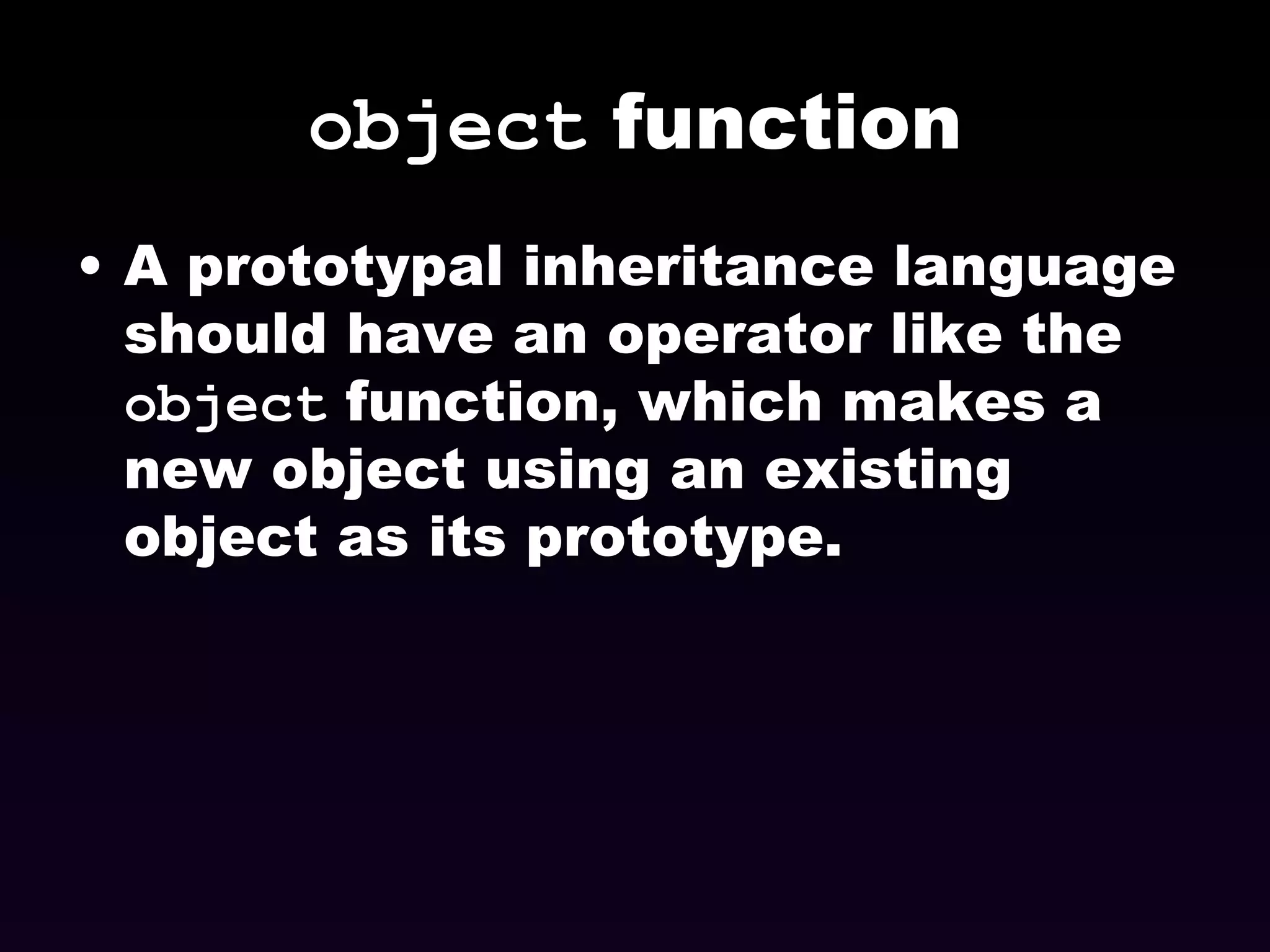 object function

• A prototypal inheritance language should have an operator like the object function, which makes a new object using an existing object as its prototype.